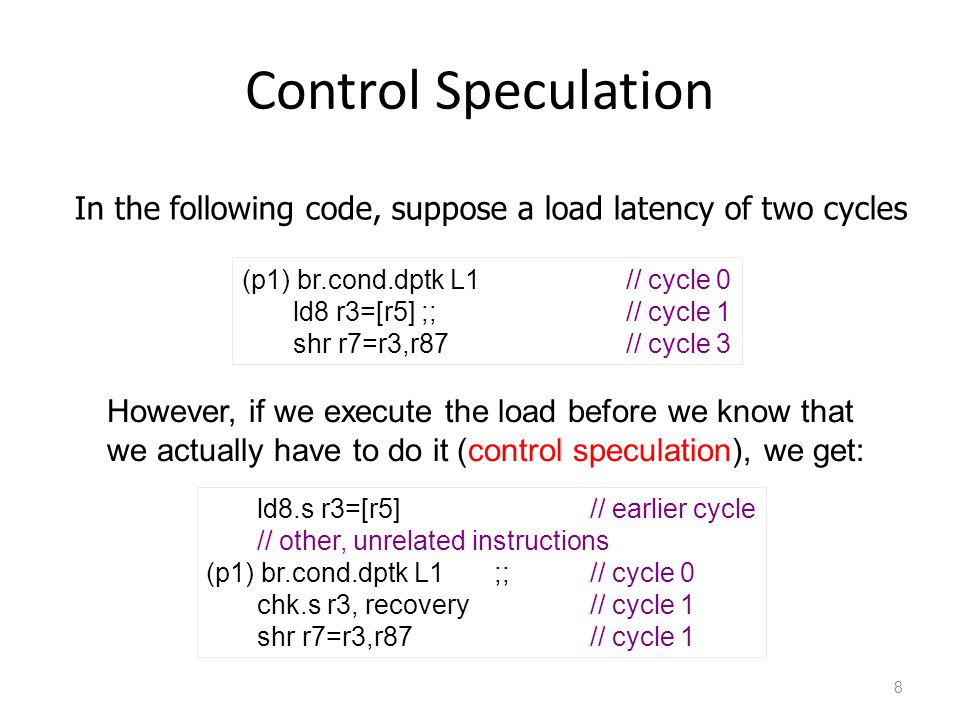 Control Speculation

In the following code, suppose a load latency of two cycles

(p1) br.cond.dptk L1 // cycle 0
ld8 r3=[r5] ;; // cycle 1
shr r7=r3,r87 // cycle 3

However, if we execute the load before we know that we actually have to do it (control speculation), we get:

ld8.s r3=[r5] // earlier cycle
// other, unrelated instructions
(p1) br.cond.dptk L1 ;; // cycle 0
chk.s r3, recovery // cycle 1
shr r7=r3,r87 // cycle 1

8